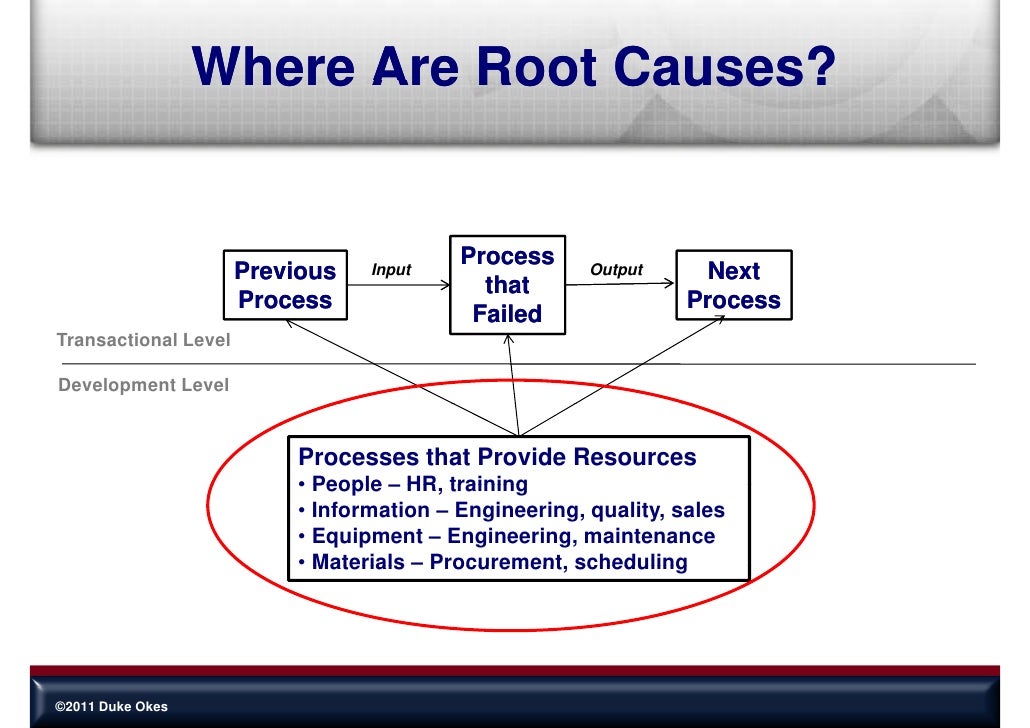 Where Are Root Causes?

Previous Process

Input

Process that Failed

Output

Next Process

Transactional Level

Development Level

Processes that Provide Resources
• People – HR, training
• Information – Engineering, quality, sales
• Equipment – Engineering, maintenance
• Materials – Procurement, scheduling

©2011 Duke Okes